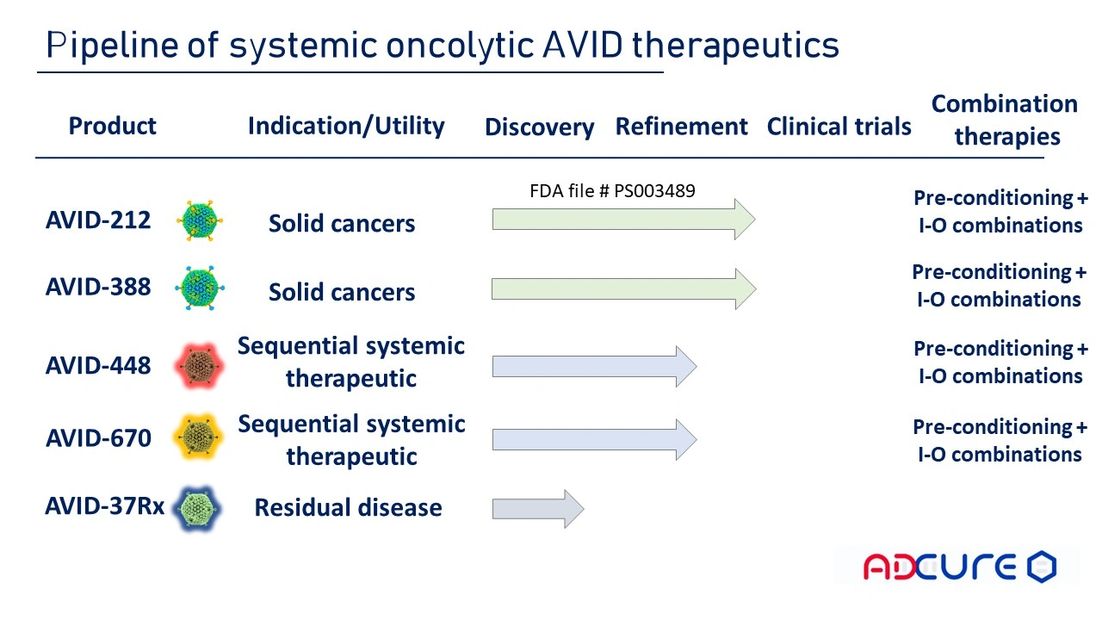 Pipeline of systemic oncolytic AVID therapeutics

| Product | Indication/Utility | Discovery | Refinement | Clinical trials | Combination therapies |
|---|---|---|---|---|---|
| AVID-212 | Solid cancers | FDA file # PS003489 | | | Pre-conditioning + I-O combinations |
| AVID-388 | Solid cancers | | | | Pre-conditioning + I-O combinations |
| AVID-448 | Sequential systemic therapeutic | | | | Pre-conditioning + I-O combinations |
| AVID-670 | Sequential systemic therapeutic | | | | Pre-conditioning + I-O combinations |
| AVID-37Rx | Residual disease | | | | |

ADCURE